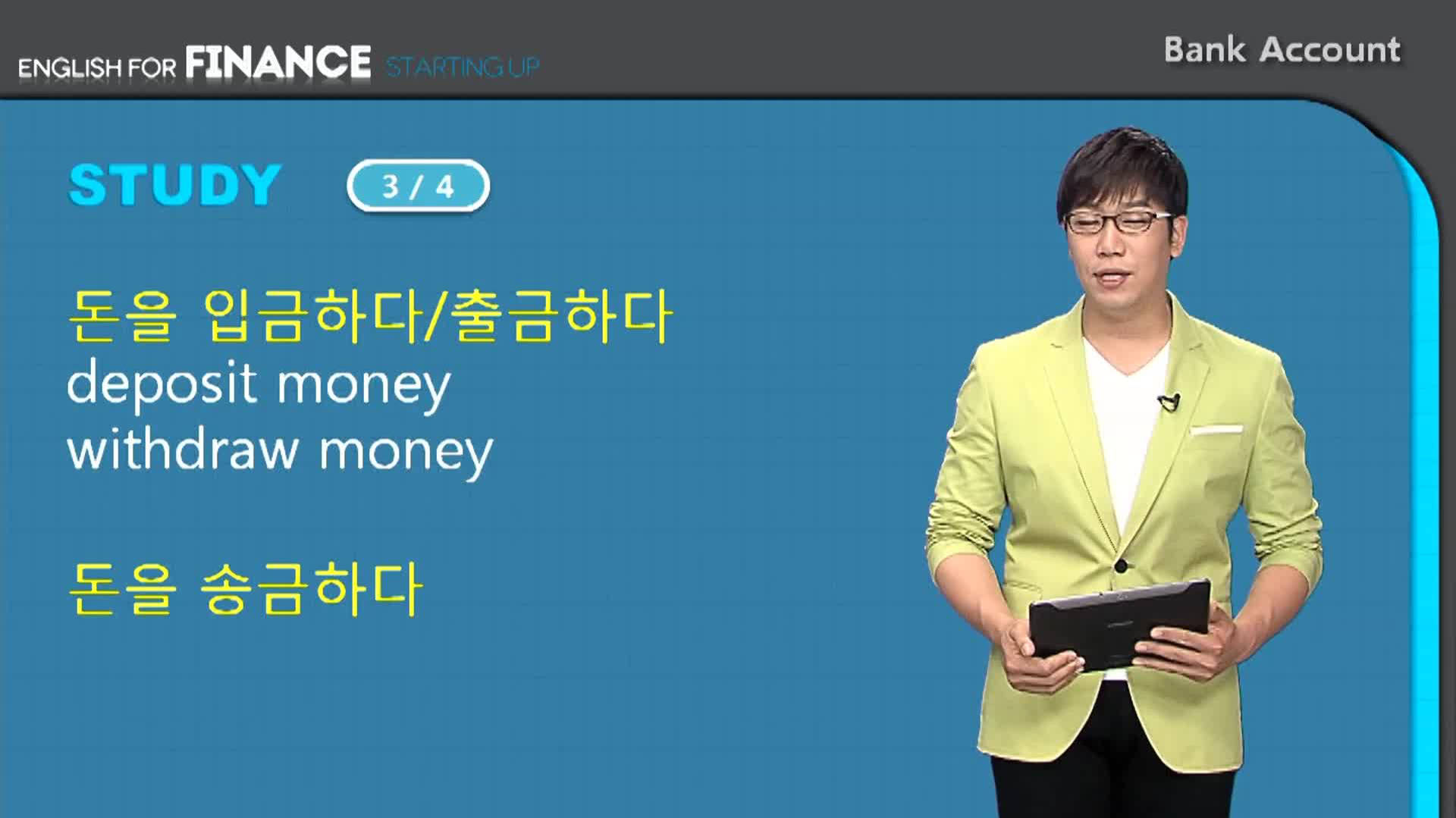 ENGLISH FOR FINANCE STARTING UP

Bank Account

STUDY

3 / 4

돈을 입금하다/출금하다
deposit money
withdraw money

돈을 송금하다